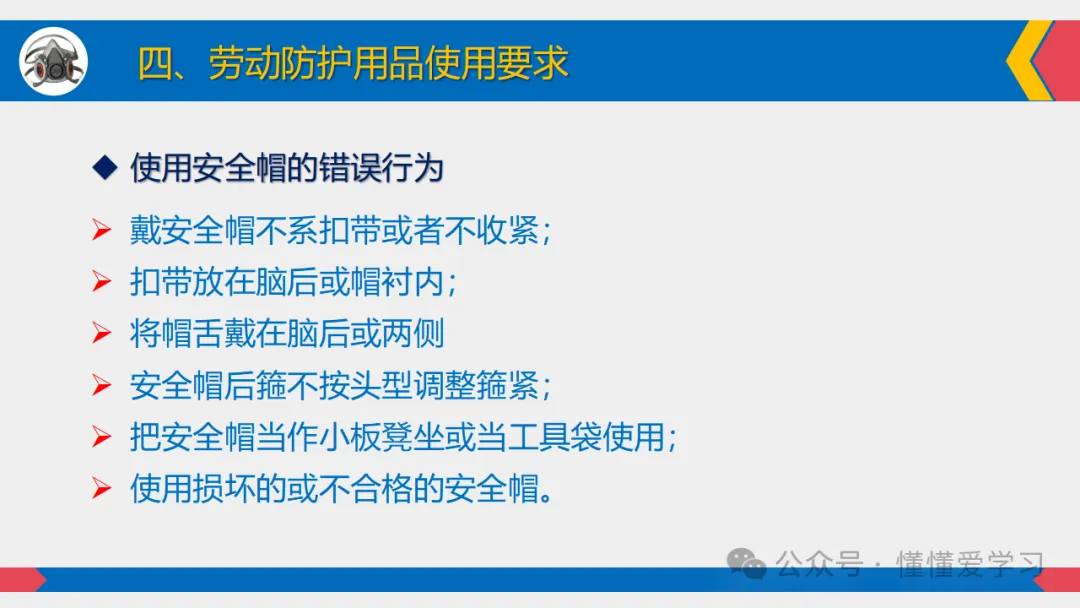 四、劳动防护用品使用要求

◆ 使用安全帽的错误行为

➢ 戴安全帽不系扣带或者不收紧；
➢ 扣带放在脑后或帽衬内；
➢ 将帽舌戴在脑后或两侧
➢ 安全帽后箍不按头型调整箍紧；
➢ 把安全帽当作小板凳坐或当工具袋使用；
➢ 使用损坏的或不合格的安全帽。

公众号 · 懂懂爱学习